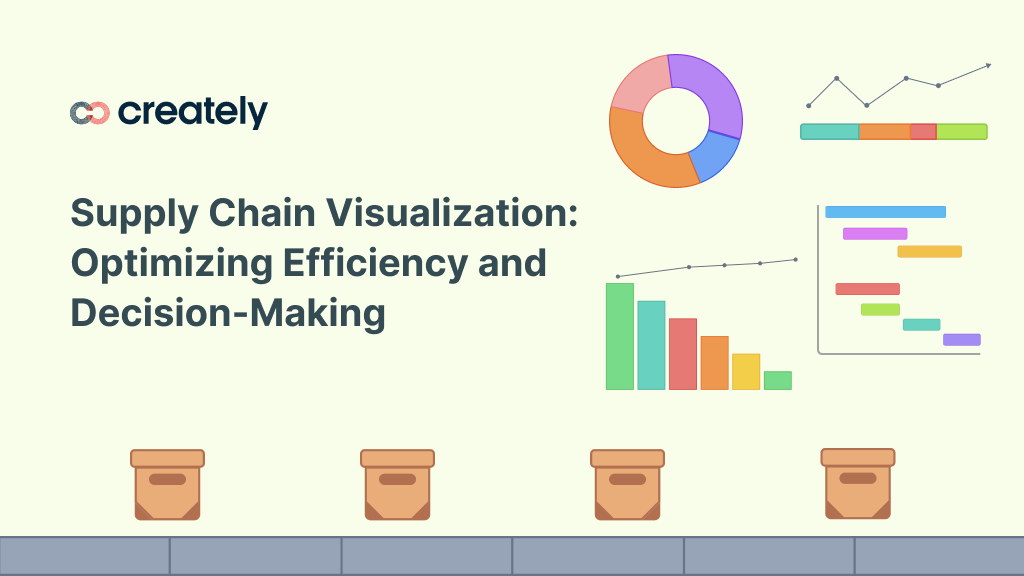 creately

Supply Chain Visualization: Optimizing Efficiency and Decision-Making